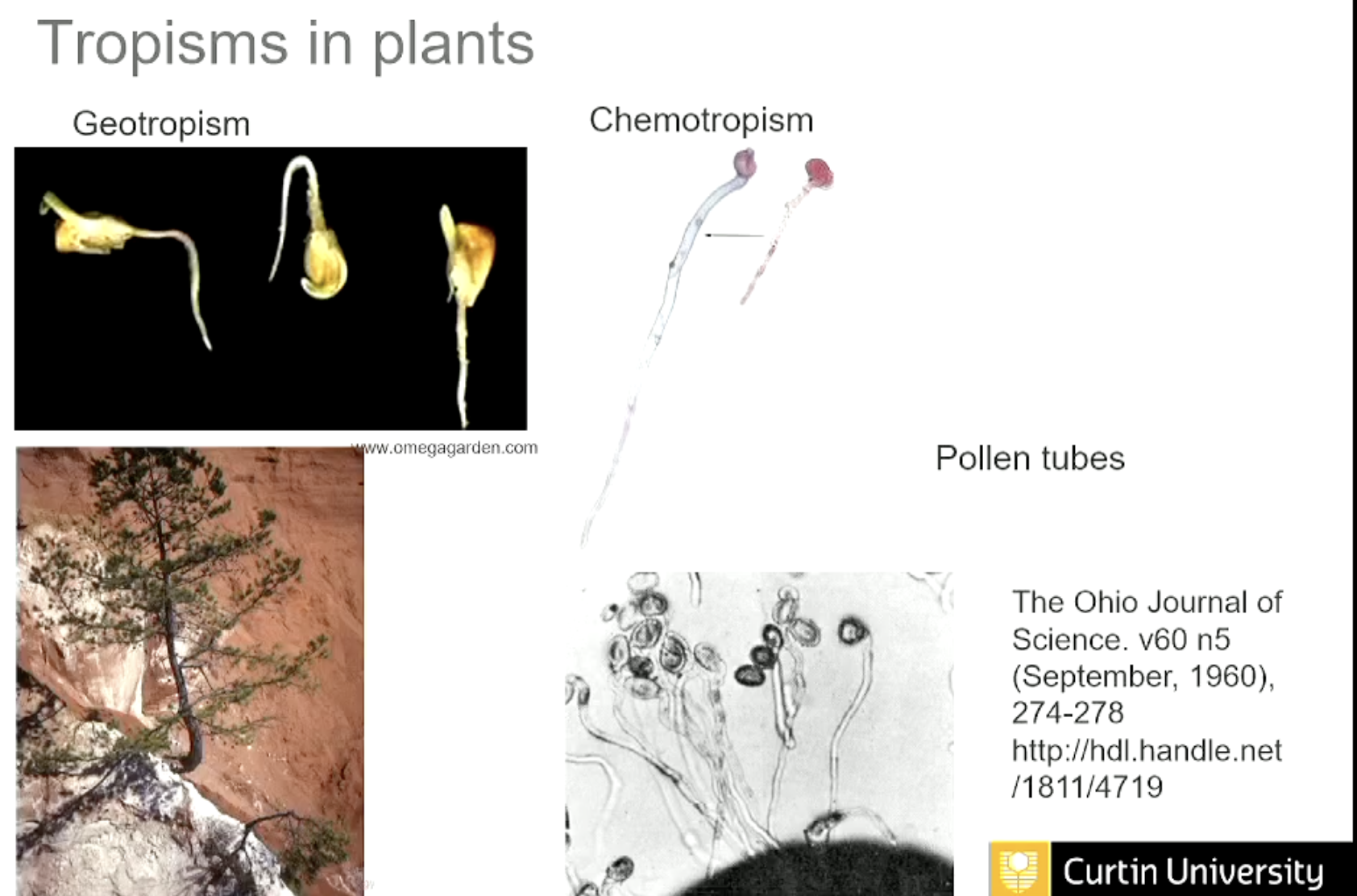 Tropisms in plants

Geotropism

www.omegagarden.com

Chemotropism

Pollen tubes

The Ohio Journal of Science. v60 n5 (September, 1960), 274-278 http://hdl.handle.net/1811/4719

Curtin University